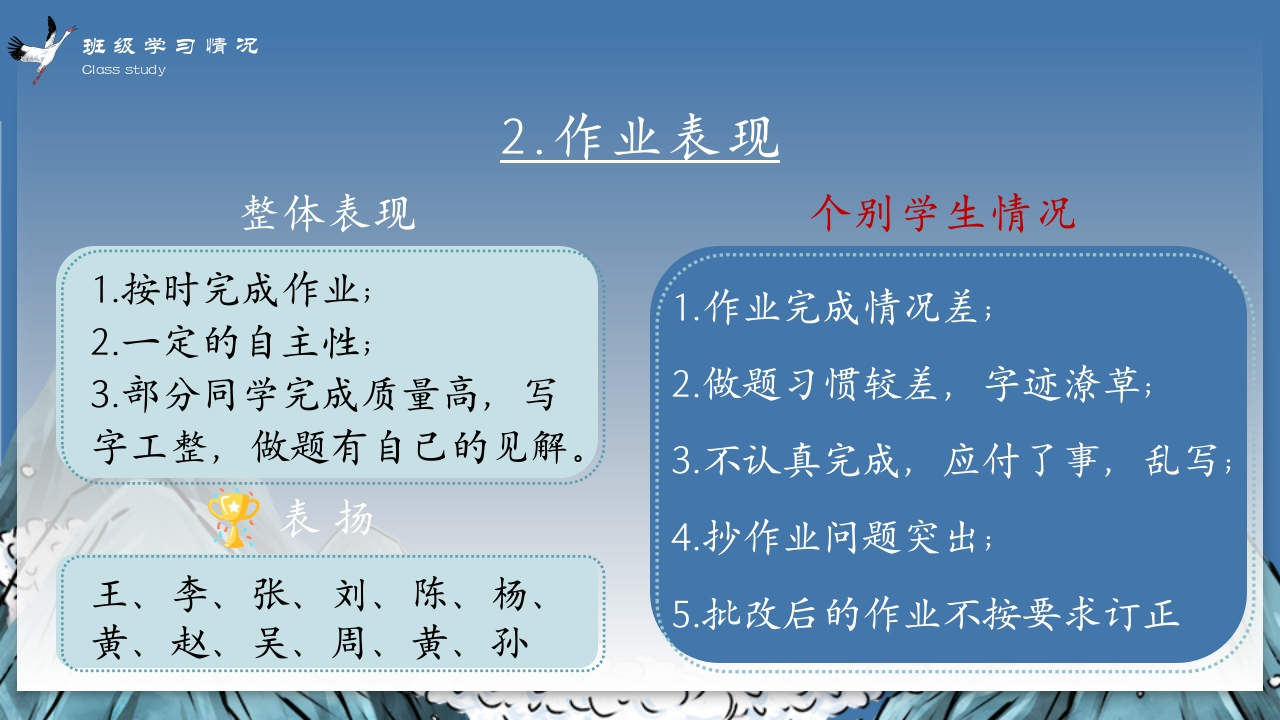 班级学习情况
Class study

2.作业表现

整体表现

1.按时完成作业；
2.一定的自主性；
3.部分同学完成质量高，写字工整，做题有自己的见解。

表 扬

王、李、张、刘、陈、杨、黄、赵、吴、周、黄、孙

个别学生情况

1.作业完成情况差；
2.做题习惯较差，字迹潦草；
3.不认真完成，应付了事，乱写；
4.抄作业问题突出；
5.批改后的作业不按要求订正